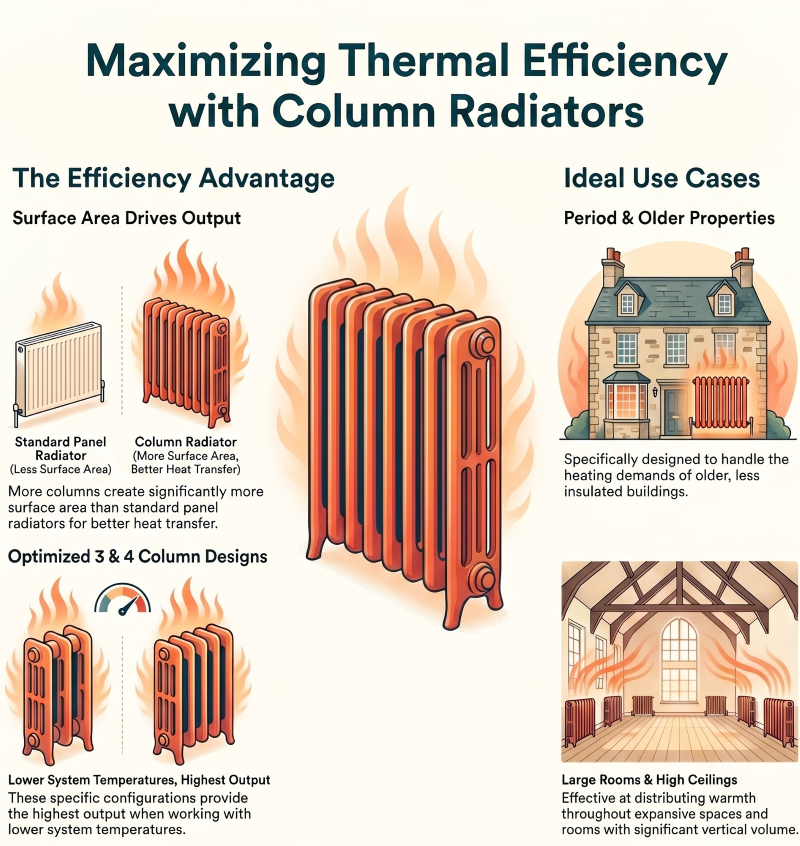 Maximizing Thermal Efficiency with Column Radiators

The Efficiency Advantage

Surface Area Drives Output

Standard Panel Radiator
(Less Surface Area)

Column Radiator
(More Surface Area, Better Heat Transfer)

More columns create significantly more surface area than standard panel radiators for better heat transfer.

Optimized 3 & 4 Column Designs

Lower System Temperatures, Highest Output
These specific configurations provide the highest output when working with lower system temperatures.

Ideal Use Cases

Period & Older Properties

Specifically designed to handle the heating demands of older, less insulated buildings.

Large Rooms & High Ceilings
Effective at distributing warmth throughout expansive spaces and rooms with significant vertical volume.